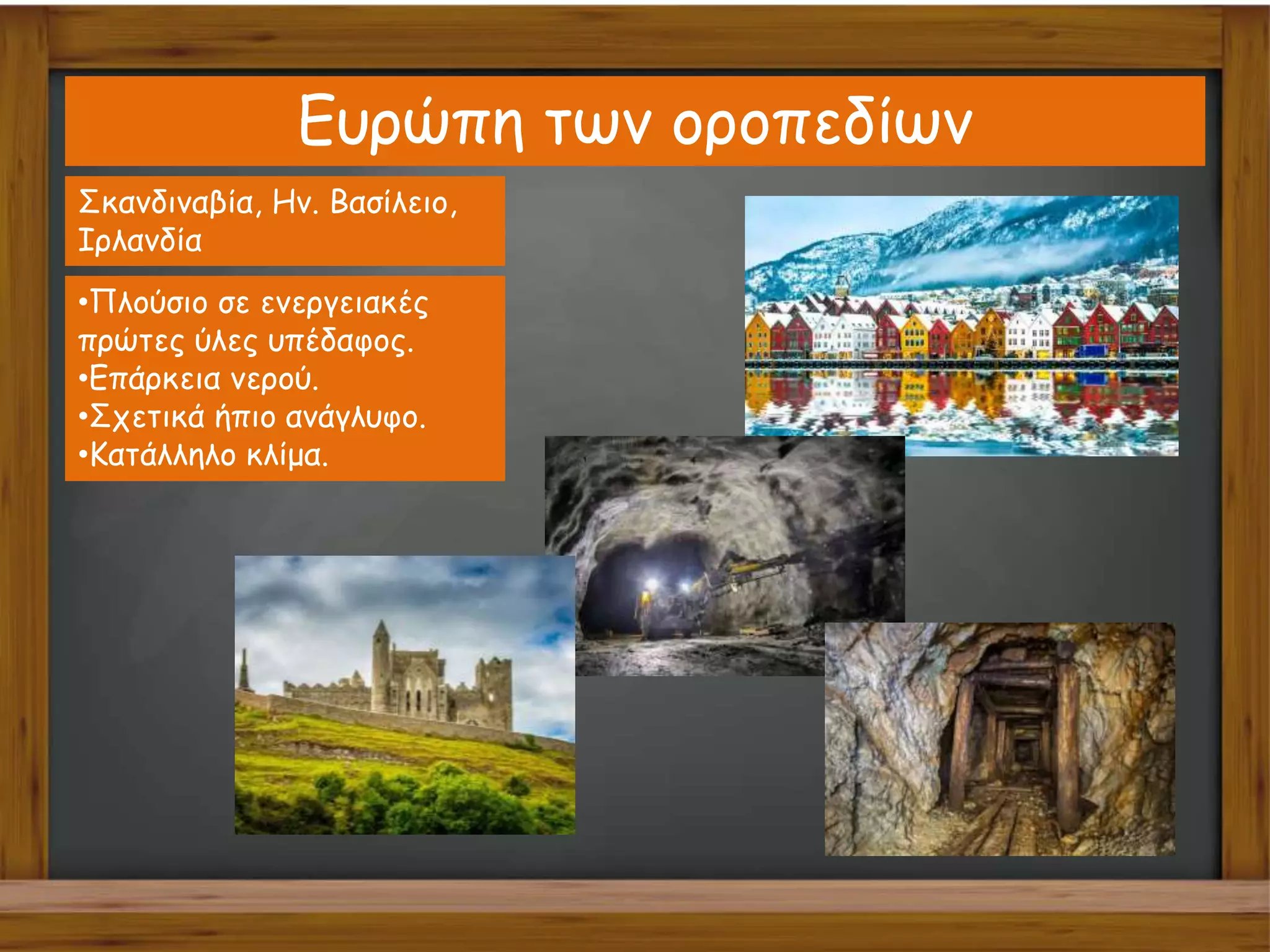 Ευρώπη των οροπεδίων

Σκανδιναβία, Ην. Βασίλειο, Ιρλανδία

•Πλούσιο σε ενεργειακές πρώτες ύλες υπέδαφος.
•Επάρκεια νερού.
•Σχετικά ήπιο ανάγλυφο.
•Κατάλληλο κλίμα.